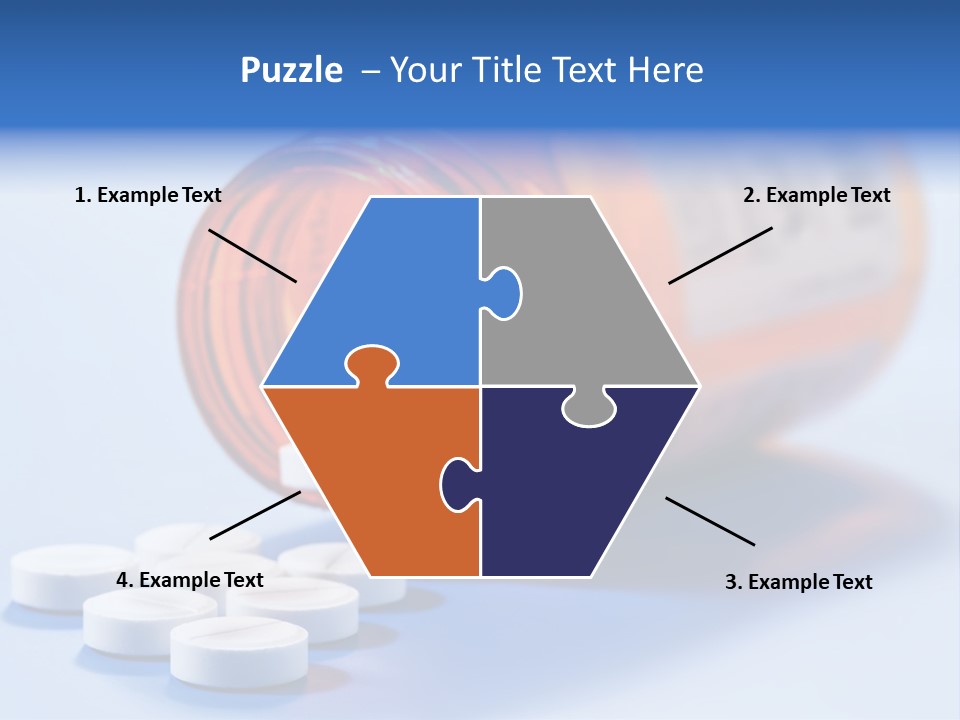 Puzzle – Your Title Text Here

1. Example Text

2. Example Text

4. Example Text

3. Example Text